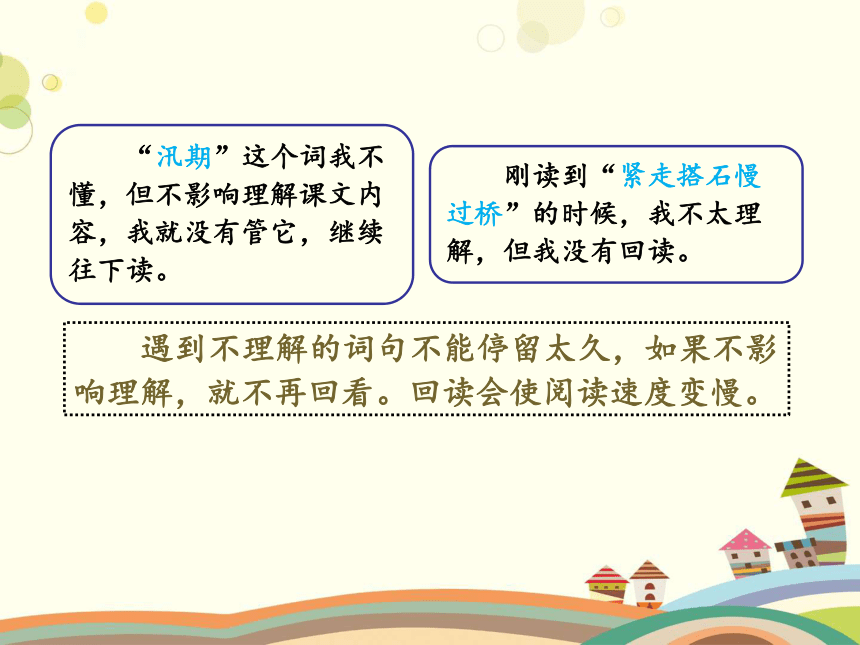 “汛期”这个词我不懂，但不影响理解课文内容，我就没有管它，继续往下读。

刚读到“紧走搭石慢过桥”的时候，我不太理解，但我没有回读。

遇到不理解的词句不能停留太久，如果不影响理解，就不再回看。回读会使阅读速度变慢。